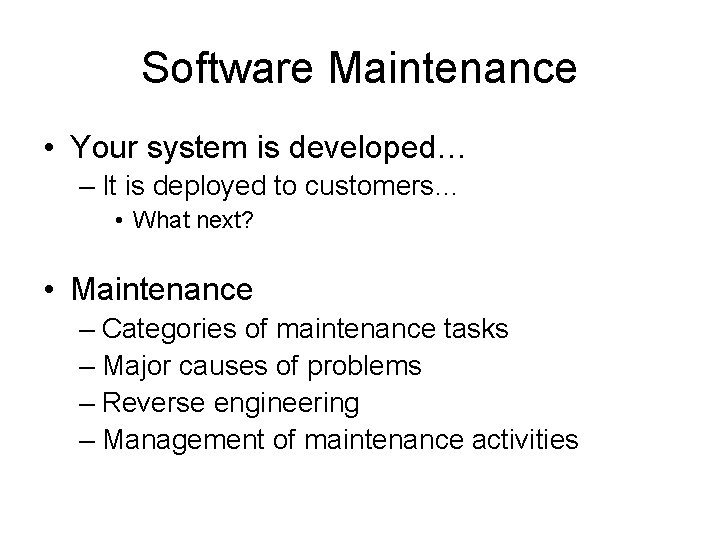 Software Maintenance

• Your system is developed…
– It is deployed to customers…
• What next?

• Maintenance
– Categories of maintenance tasks
– Major causes of problems
– Reverse engineering
– Management of maintenance activities